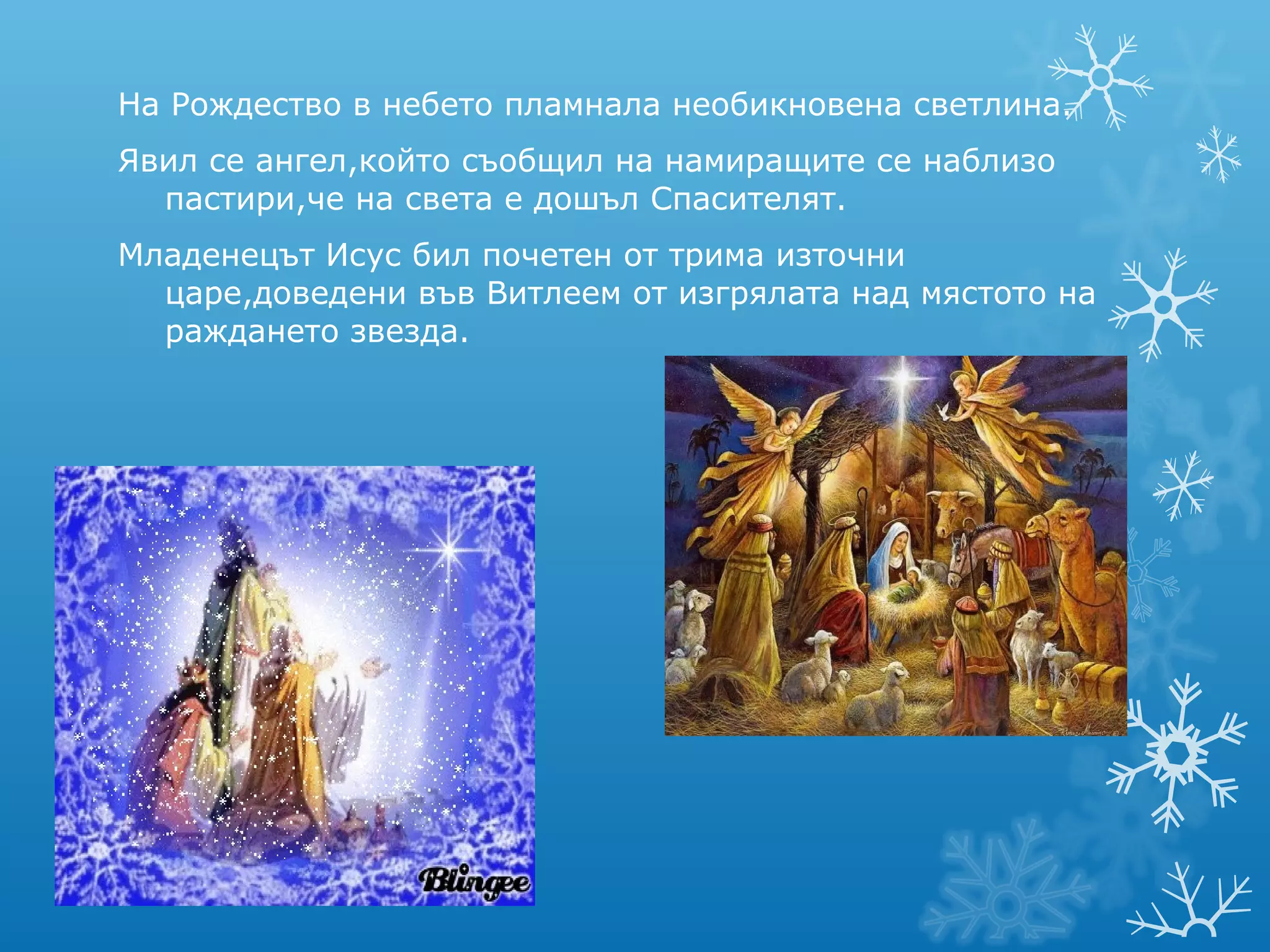 На Рождество в небето пламнала необикновена светлина.

Явил се ангел,който съобщил на намиращите се наблизо пастири,че на света е дошъл Спасителят.

Младенецът Исус бил почетен от трима източни царе,доведени във Витлеем от изгрялата над мястото на раждането звезда.

Blingee